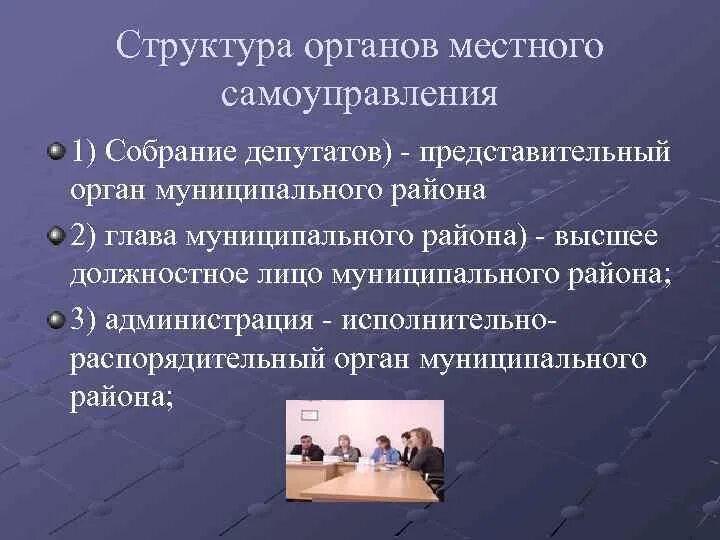 Структура органов местного самоуправления

1) Собрание депутатов) - представительный орган муниципального района

2) глава муниципального района) - высшее должностное лицо муниципального района;

3) администрация - исполнительно-распорядительный орган муниципального района;